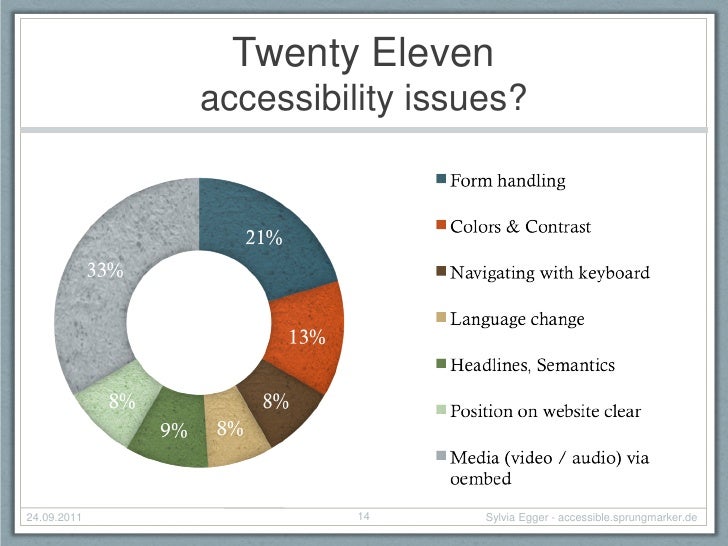 Twenty Eleven
accessibility issues?

21%
13%
8%
8%
9%
8%
33%

Form handling
Colors & Contrast
Navigating with keyboard
Language change
Headlines, Semantics
Position on website clear
Media (video / audio) via oembed

24.09.2011
14
Sylvia Egger - accessible.sprungmarker.de